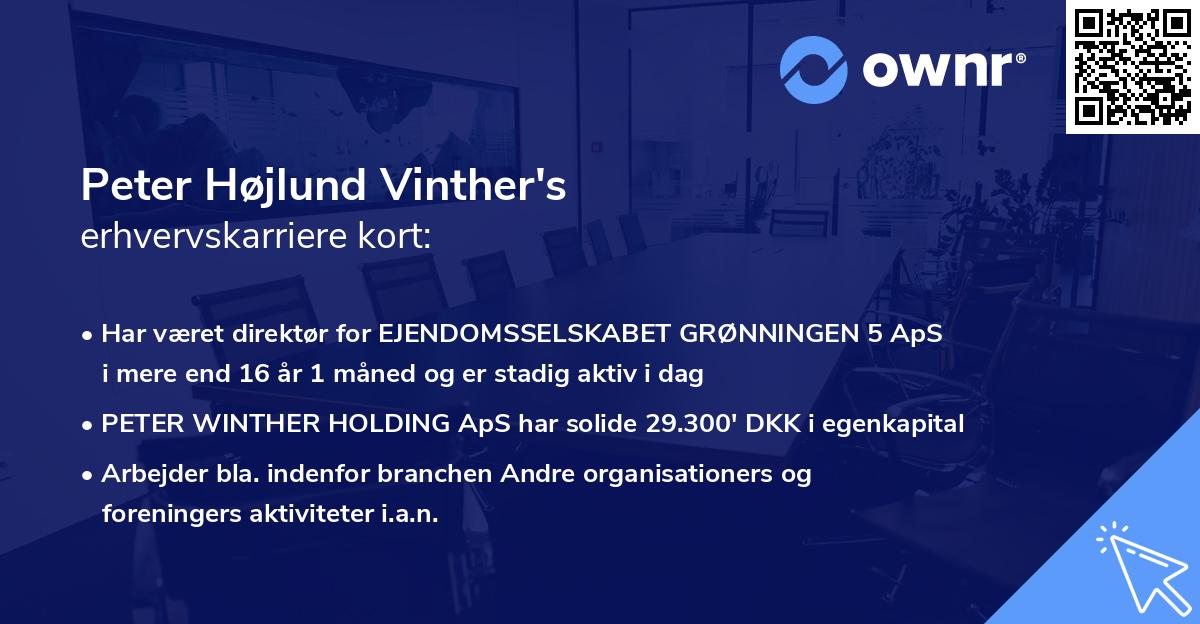 ownr®

Peter Højlund Vinther's
erhvervskarriere kort:

• Har været direktør for EJENDOMSSELSKABET GRØNNINGEN 5 ApS i mere end 16 år 1 måned og er stadig aktiv i dag

• PETER WINTHER HOLDING ApS har solide 29.300' DKK i egenkapital

• Arbejder bla. indenfor branchen Andre organisationers og foreningers aktiviteter i.a.n.